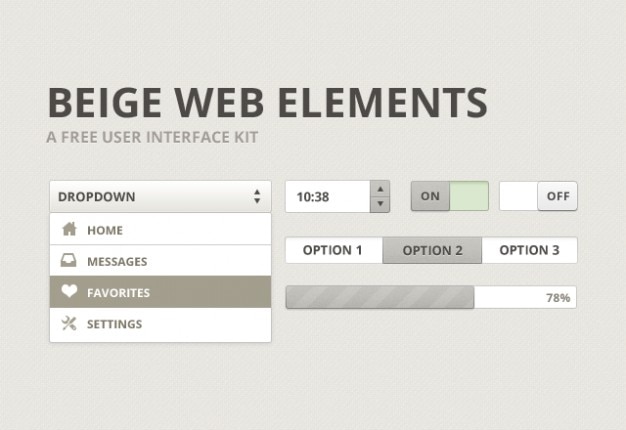 BEIGE WEB ELEMENTS

A FREE USER INTERFACE KIT

DROPDOWN

HOME

MESSAGES

FAVORITES

SETTINGS

10:38

ON

OFF

OPTION 1

OPTION 2

OPTION 3

78%